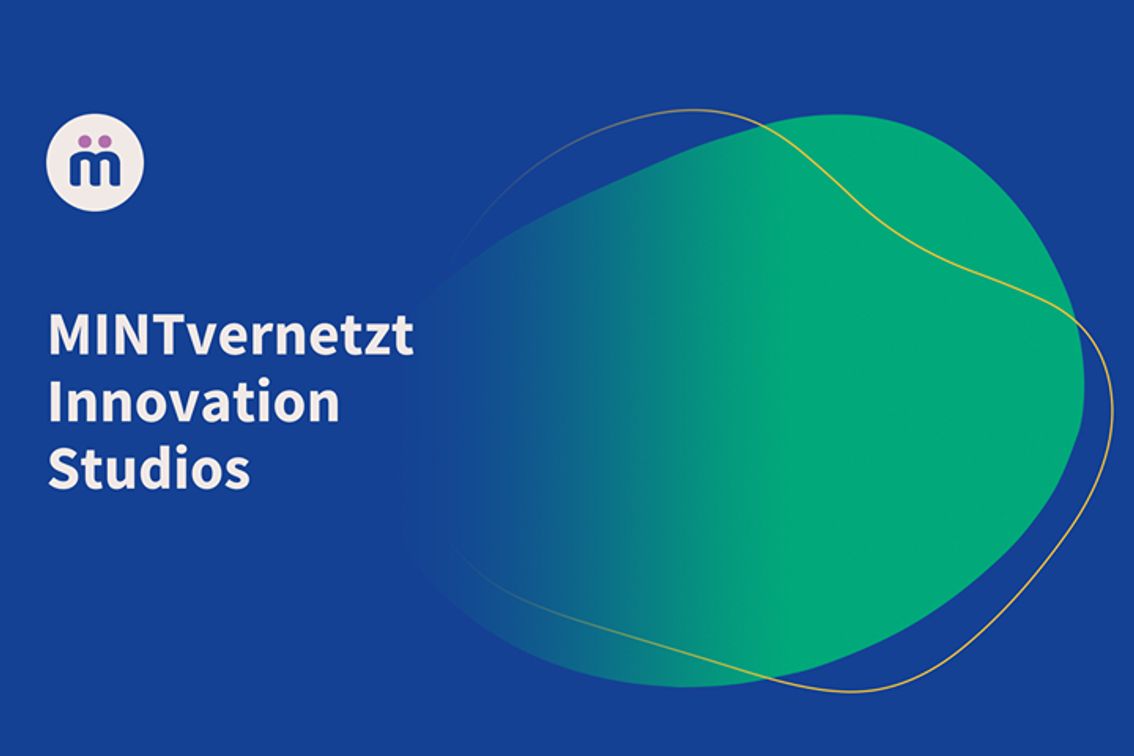 MINTvernetzt
Innovation
Studios